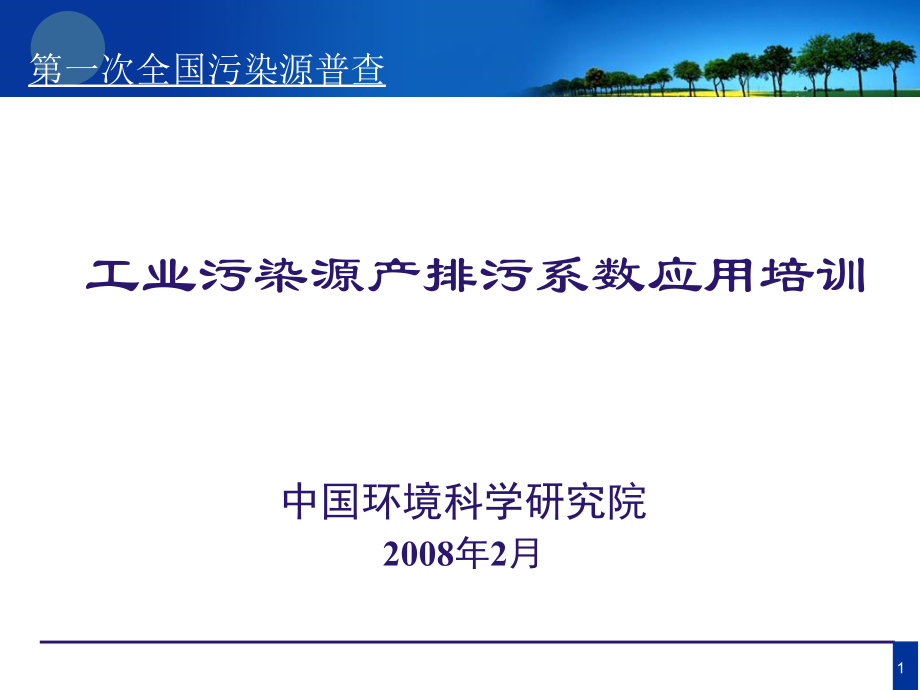 第一次全国污染源普查

工业污染源产排污系数应用培训

中国环境科学研究院
2008年2月

1